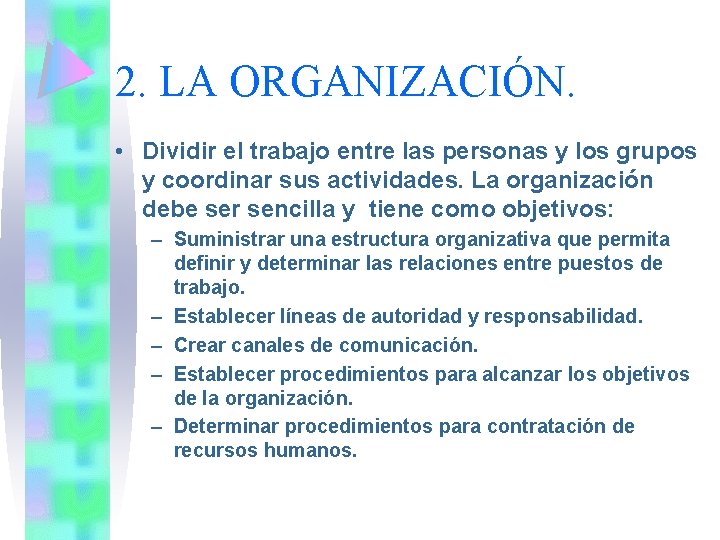 2. LA ORGANIZACIÓN.

• Dividir el trabajo entre las personas y los grupos y coordinar sus actividades. La organización debe ser sencilla y tiene como objetivos:

– Suministrar una estructura organizativa que permita definir y determinar las relaciones entre puestos de trabajo.
– Establecer líneas de autoridad y responsabilidad.
– Crear canales de comunicación.
– Establecer procedimientos para alcanzar los objetivos de la organización.
– Determinar procedimientos para contratación de recursos humanos.